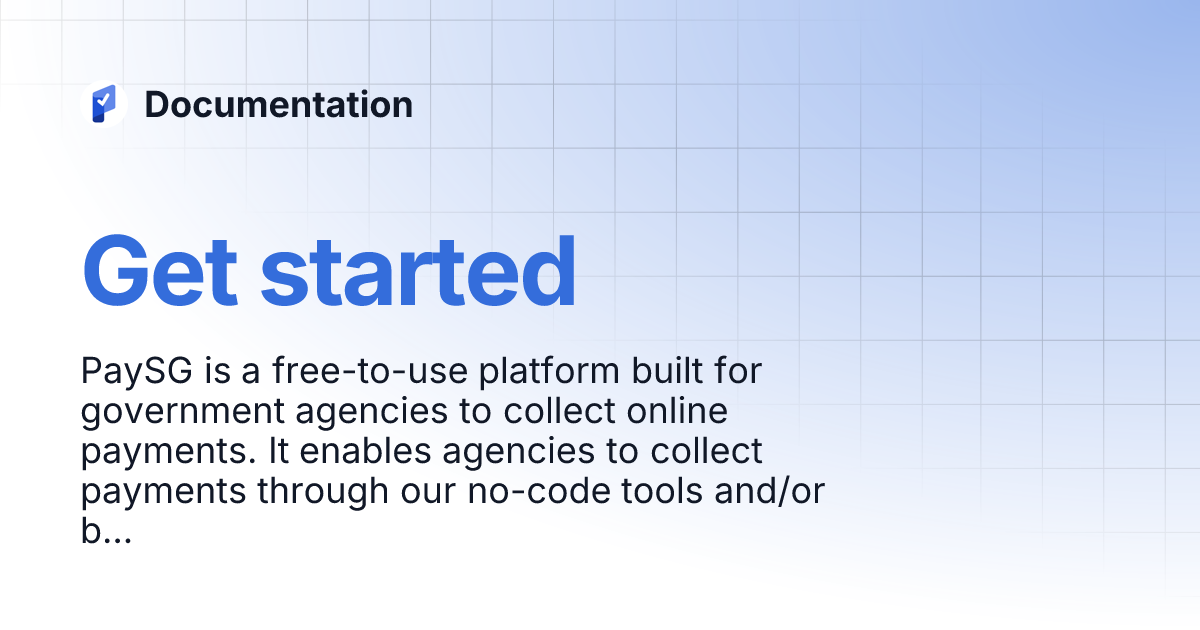 Documentation

Get started

PaySG is a free-to-use platform built for government agencies to collect online payments. It enables agencies to collect payments through our no-code tools and/or b...